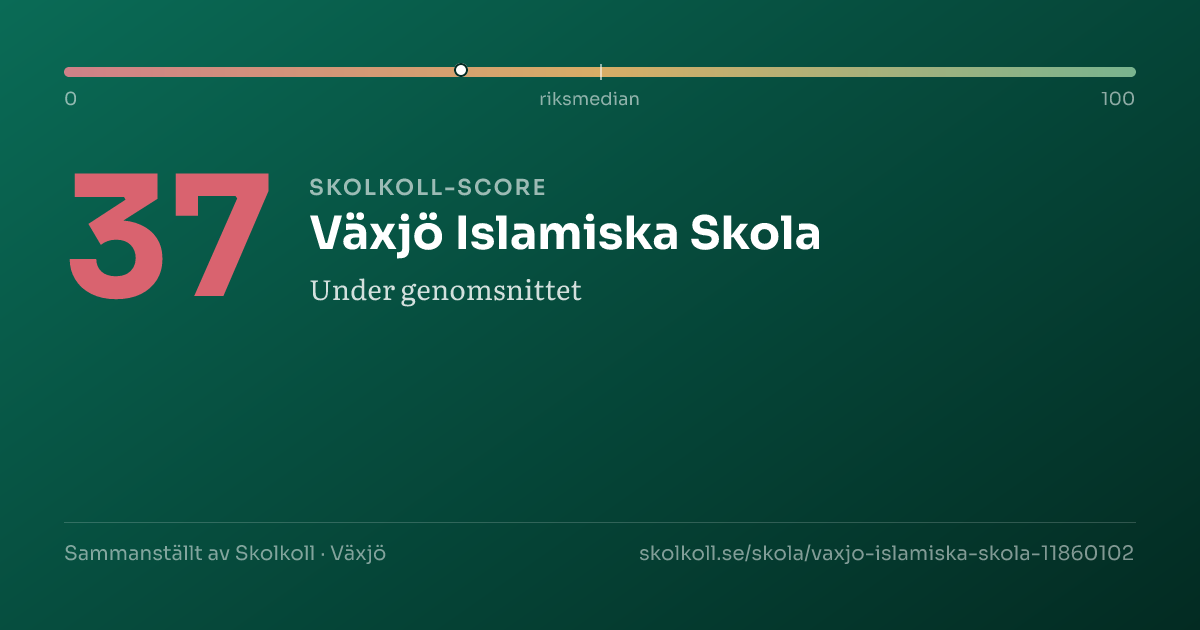 0
riksmedian
100

37

SKOLKOLL-SCORE

Växjö Islamiska Skola

Under genomsnittet

Sammanställt av Skolkoll · Växjö

skolkoll.se/skola/vaxjo-islamiska-skola-11860102